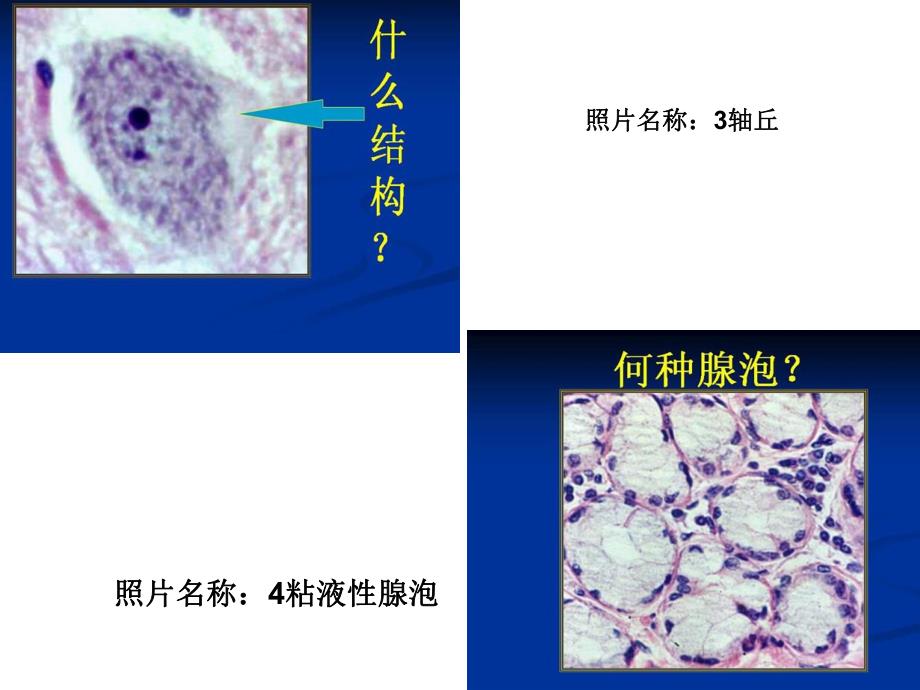 什么结构？

照片名称：3轴丘

何种腺泡？

照片名称：4粘液性腺泡